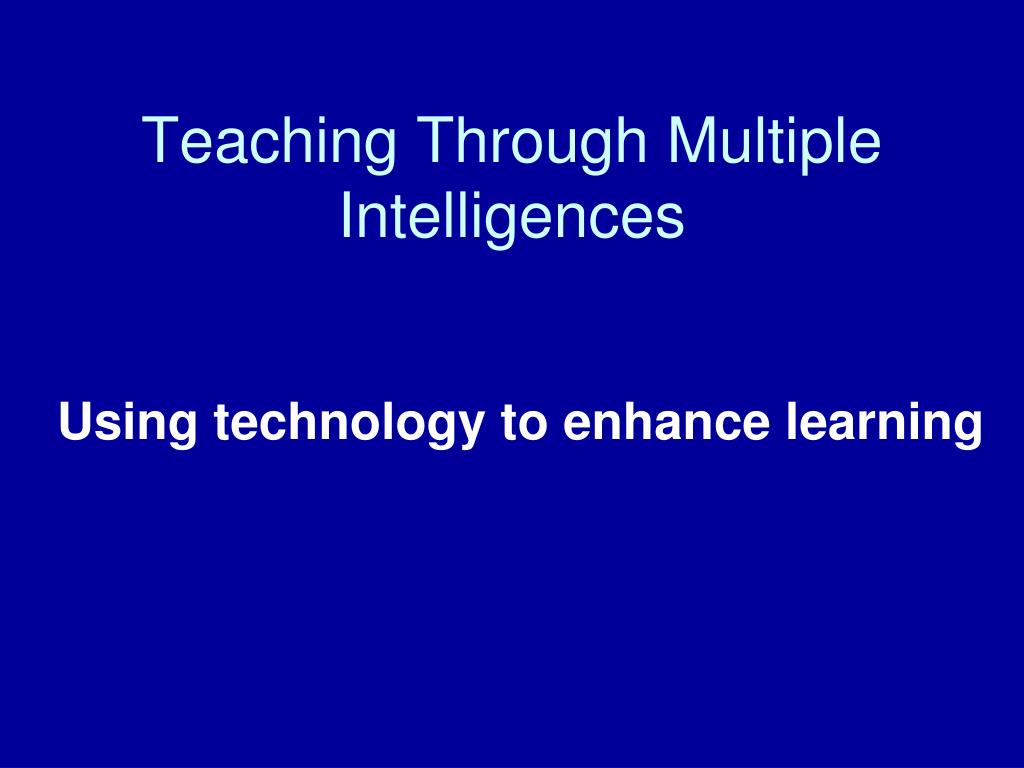 Teaching Through Multiple Intelligences

Using technology to enhance learning